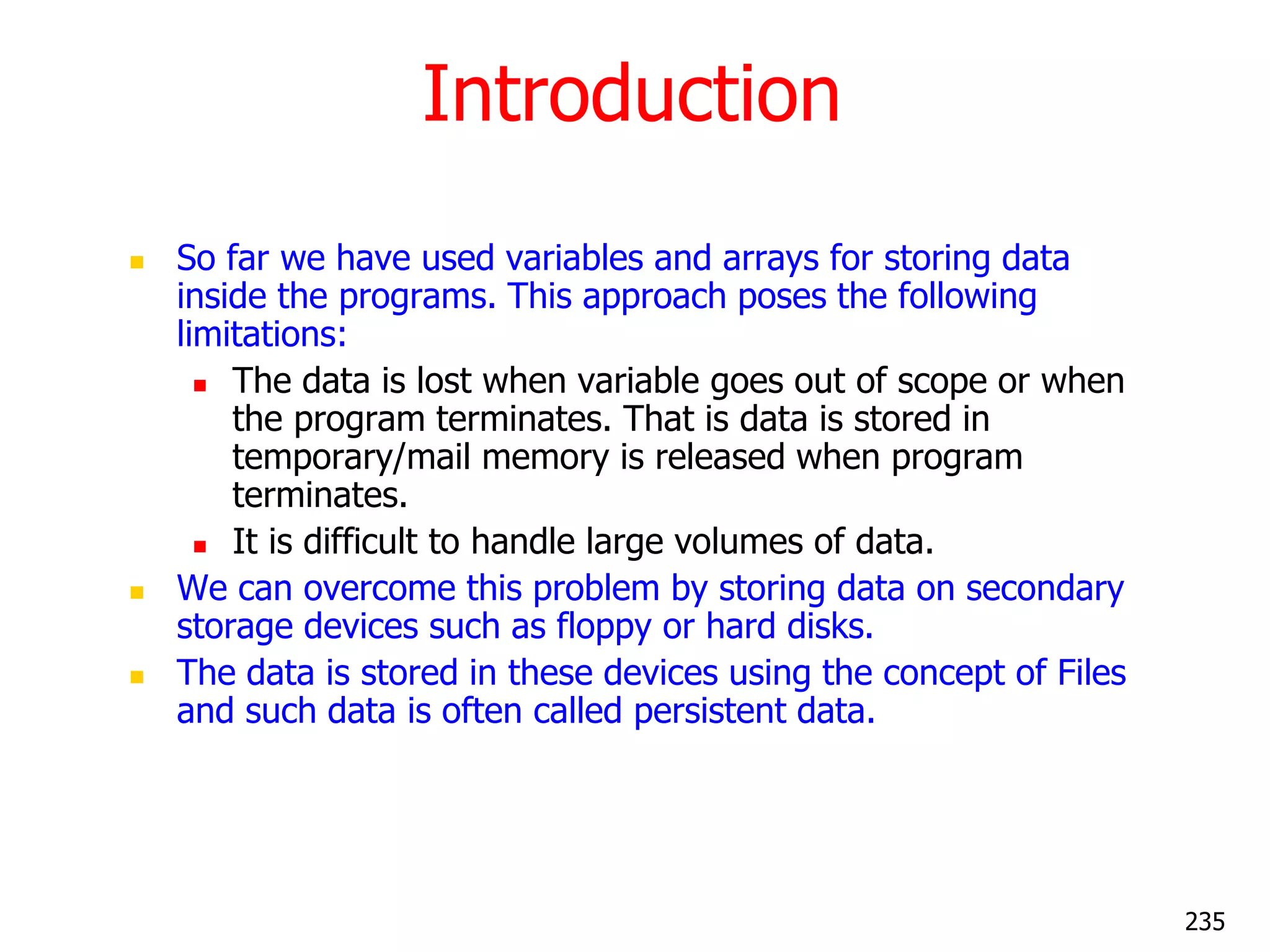 Introduction

So far we have used variables and arrays for storing data inside the programs. This approach poses the following limitations:

The data is lost when variable goes out of scope or when the program terminates. That is data is stored in temporary/mail memory is released when program terminates.

It is difficult to handle large volumes of data.

We can overcome this problem by storing data on secondary storage devices such as floppy or hard disks.

The data is stored in these devices using the concept of Files and such data is often called persistent data.

235